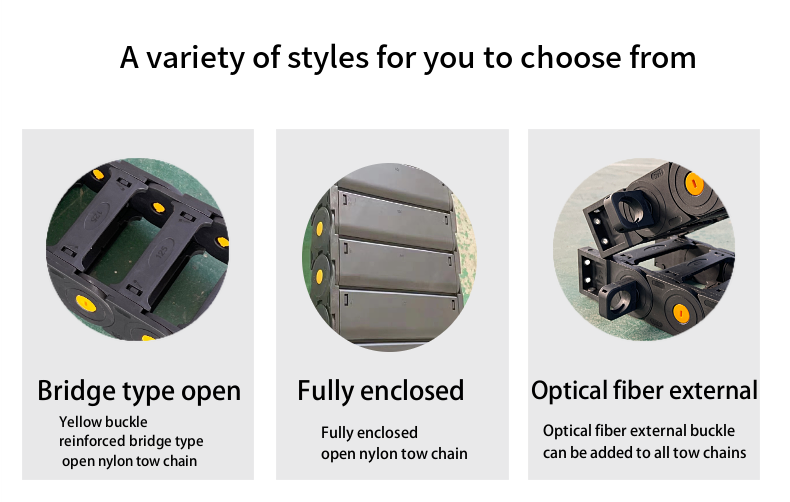 A variety of styles for you to choose from

Bridge type open

Yellow buckle
reinforced bridge type
open nylon tow chain

Fully enclosed

Fully enclosed
open nylon tow chain

Optical fiber external

Optical fiber external buckle
can be added to all tow chains